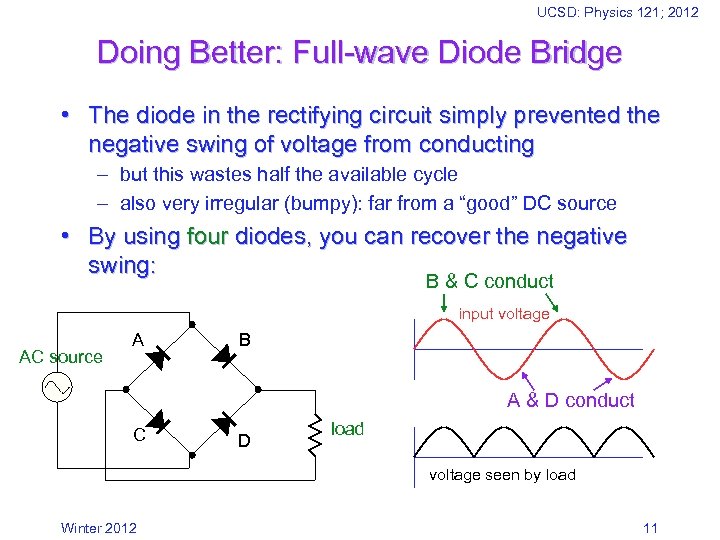 UCSD: Physics 121; 2012

Doing Better: Full-wave Diode Bridge

• The diode in the rectifying circuit simply prevented the negative swing of voltage from conducting
– but this wastes half the available cycle
– also very irregular (bumpy): far from a “good” DC source

• By using four diodes, you can recover the negative swing:

AC source
A
B
C
D
load

B & C conduct
input voltage
A & D conduct
voltage seen by load

Winter 2012

11